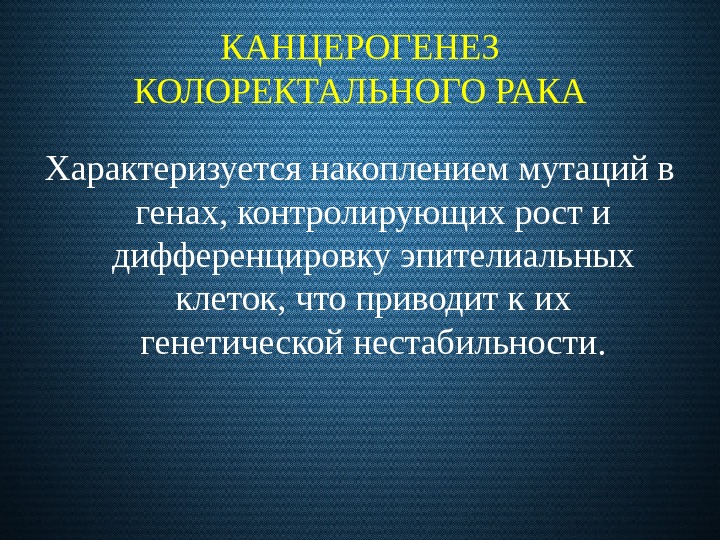 КАНЦЕРОГЕНЕЗ КОЛОРЕКТАЛЬНОГО РАКА

Характеризуется накоплением мутаций в генах, контролирующих рост и дифференцировку эпителиальных клеток, что приводит к их генетической нестабильности.